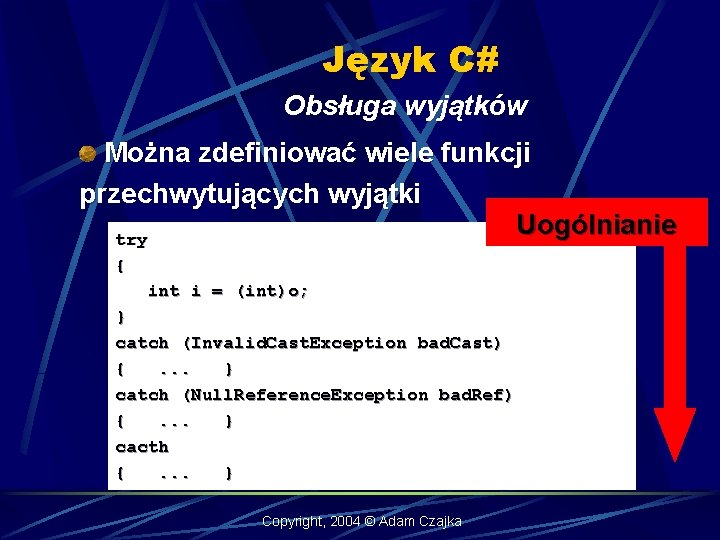 Język C#

Obsługa wyjątków

Można zdefiniować wiele funkcji przechwytujących wyjątki

Uogólnianie

try
{
   int i = (int)o;
}
catch (InvalidCastException badCast)
{   ...   }
catch (NullReferenceException badRef)
{   ...   }
cacth
{   ...   }

Copyright, 2004 © Adam Czajka